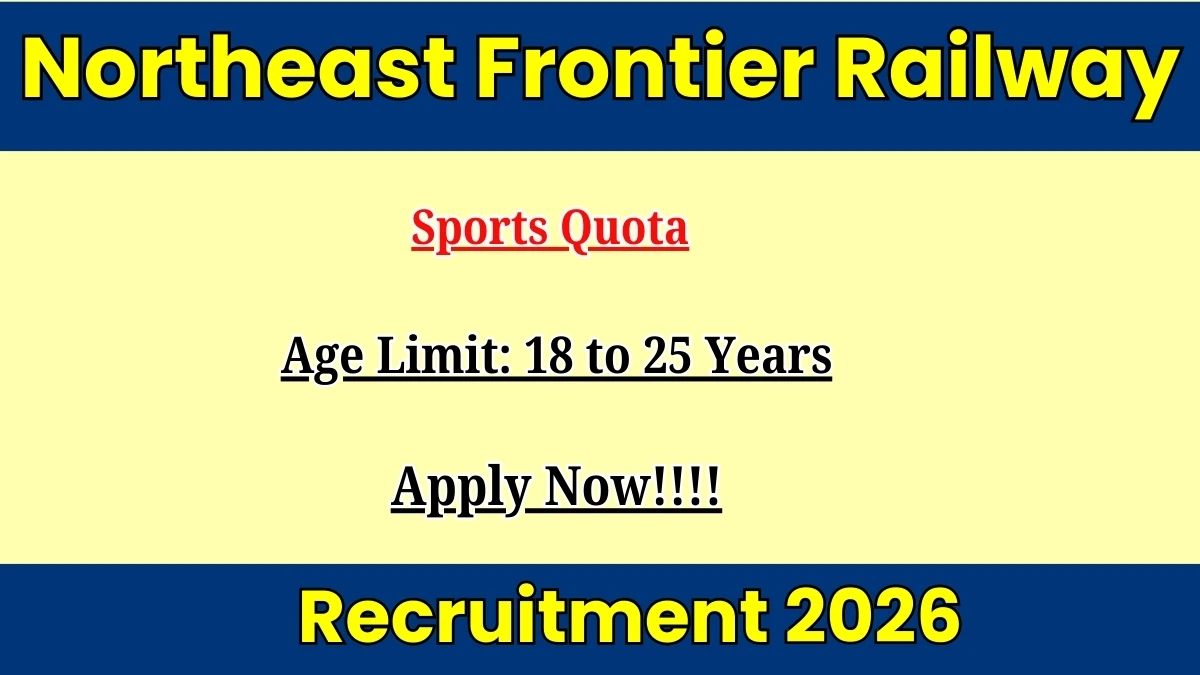 Northeast Frontier Railway

Sports Quota

Age Limit: 18 to 25 Years

Apply Now!!!!

Recruitment 2026